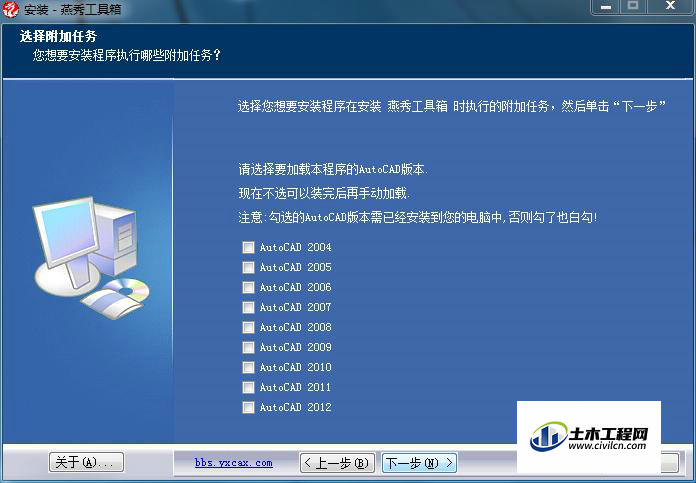 安装 - 燕秀工具箱

选择附加任务
您想要安装程序执行哪些附加任务?

选择您想要安装程序在安装 燕秀工具箱 时执行的附加任务，然后单击“下一步”

请选择要加载本程序的AutoCAD版本.
现在不选可以装完后再手动加载.
注意:勾选的AutoCAD版本需已经安装到您的电脑中,否则勾了也白勾!

AutoCAD 2004
AutoCAD 2005
AutoCAD 2006
AutoCAD 2007
AutoCAD 2008
AutoCAD 2009
AutoCAD 2010
AutoCAD 2011
AutoCAD 2012

关于(A)...
bbs.yxcax.com
< 上一步(B)
下一步(N) >

土木工程网
www.civilcn.com